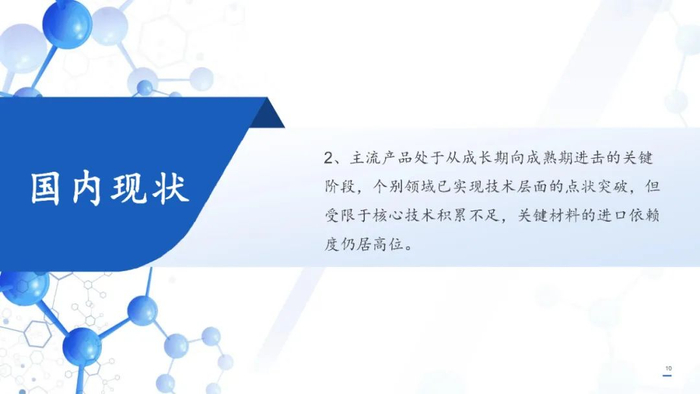 国内现状

2、主流产品处于从成长期向成熟期进击的关键阶段，个别领域已实现技术层面的点状突破，但受限于核心技术积累不足，关键材料的进口依赖度仍居高位。

10